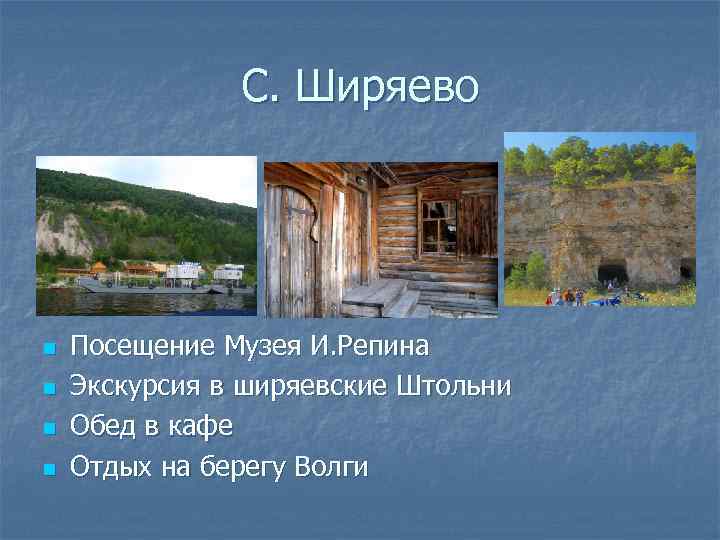 С. Ширяево

- Посещение Музея И.Репина
- Экскурсия в ширяевские Штольни
- Обед в кафе
- Отдых на берегу Волги